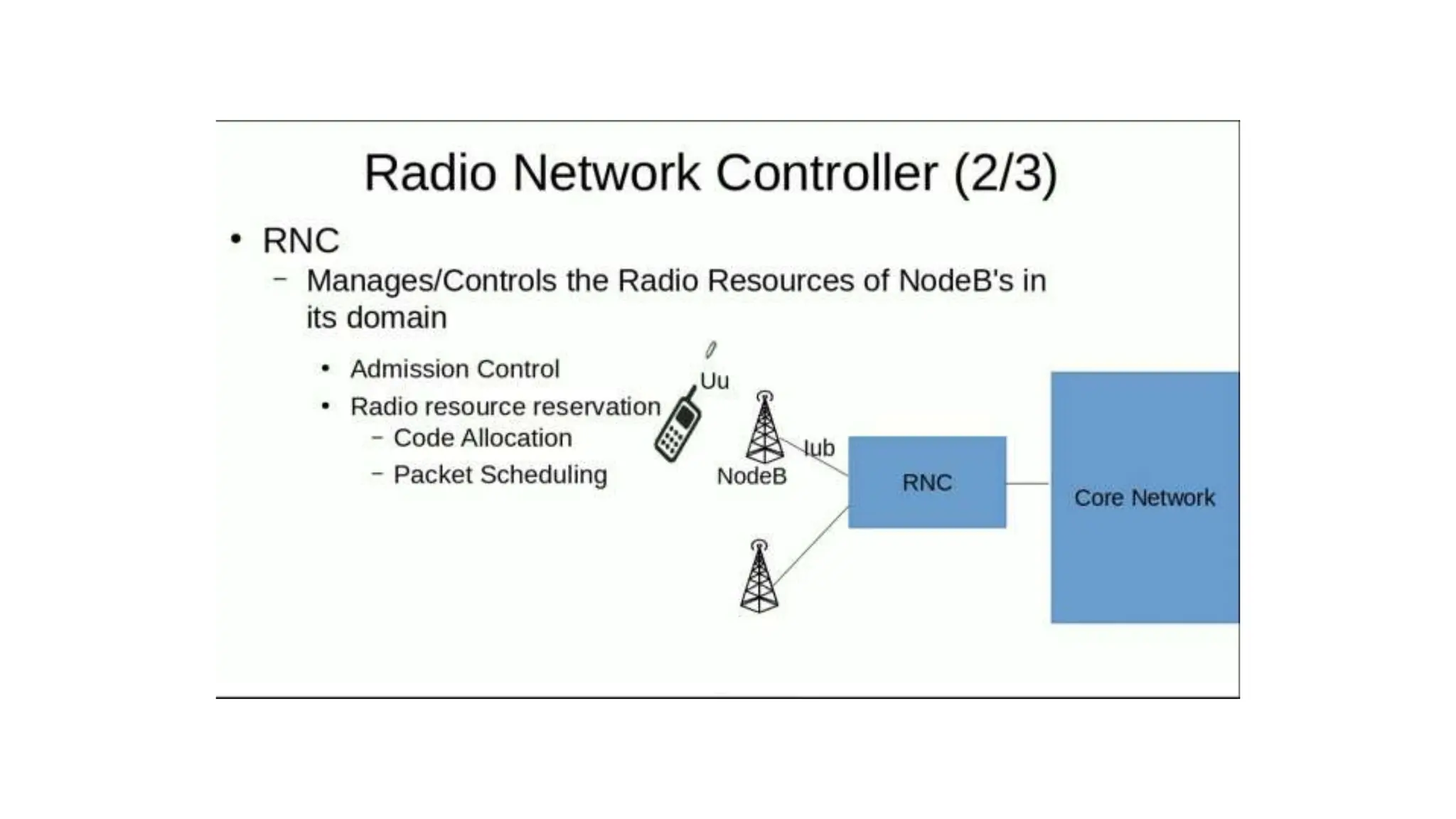 Radio Network Controller (2/3)

• RNC
– Manages/Controls the Radio Resources of NodeB's in its domain
• Admission Control
• Radio resource reservation
– Code Allocation
– Packet Scheduling

Uu
Iub
NodeB
RNC
Core Network